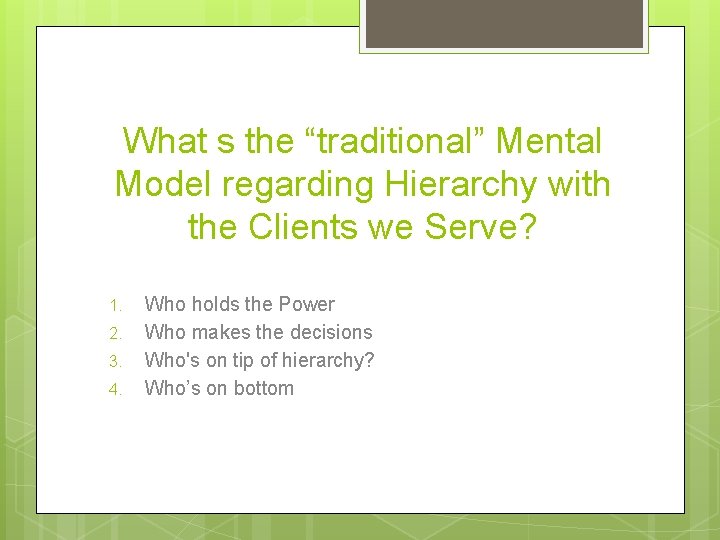 What s the “traditional” Mental Model regarding Hierarchy with the Clients we Serve?

1. Who holds the Power
2. Who makes the decisions
3. Who's on tip of hierarchy?
4. Who’s on bottom